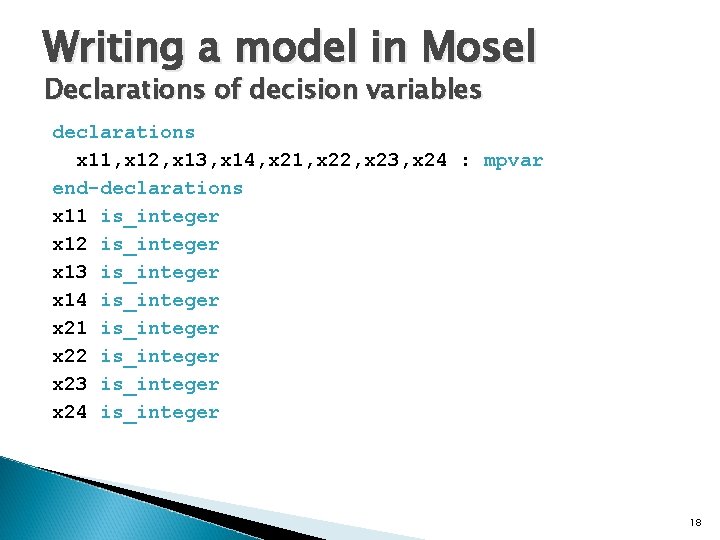 Writing a model in Mosel
Declarations of decision variables

declarations
x11,x12,x13,x14,x21,x22,x23,x24 : mpvar
end-declarations
x11 is_integer
x12 is_integer
x13 is_integer
x14 is_integer
x21 is_integer
x22 is_integer
x23 is_integer
x24 is_integer

18